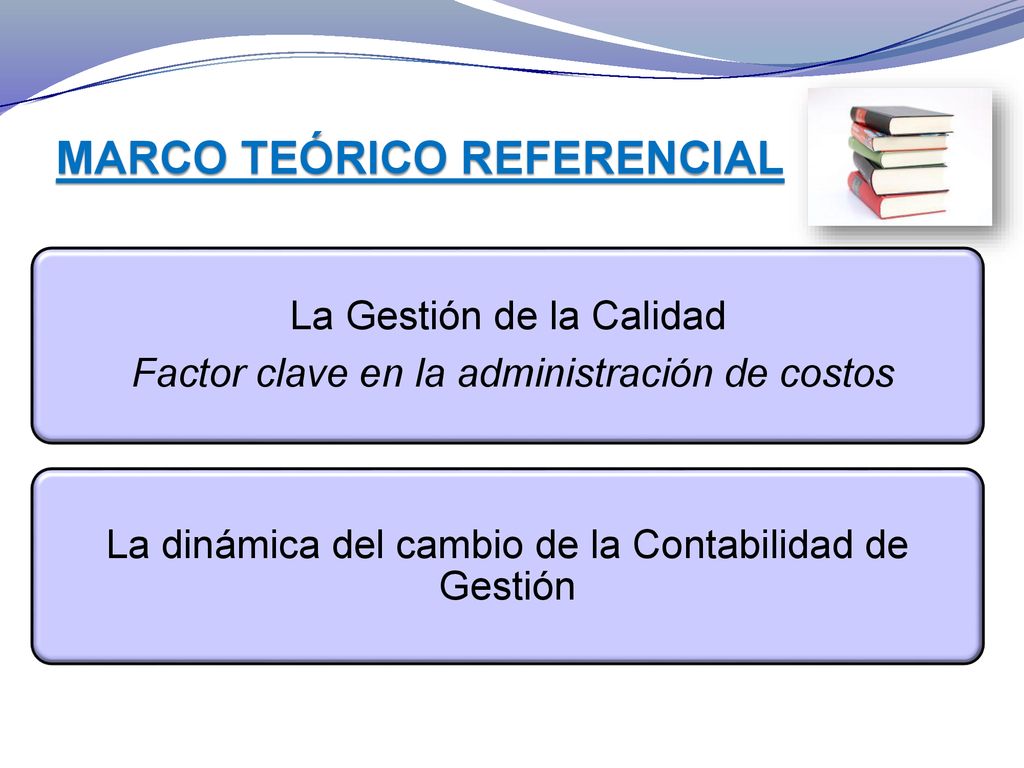 MARCO TEÓRICO REFERENCIAL

La Gestión de la Calidad
Factor clave en la administración de costos

La dinámica del cambio de la Contabilidad de Gestión